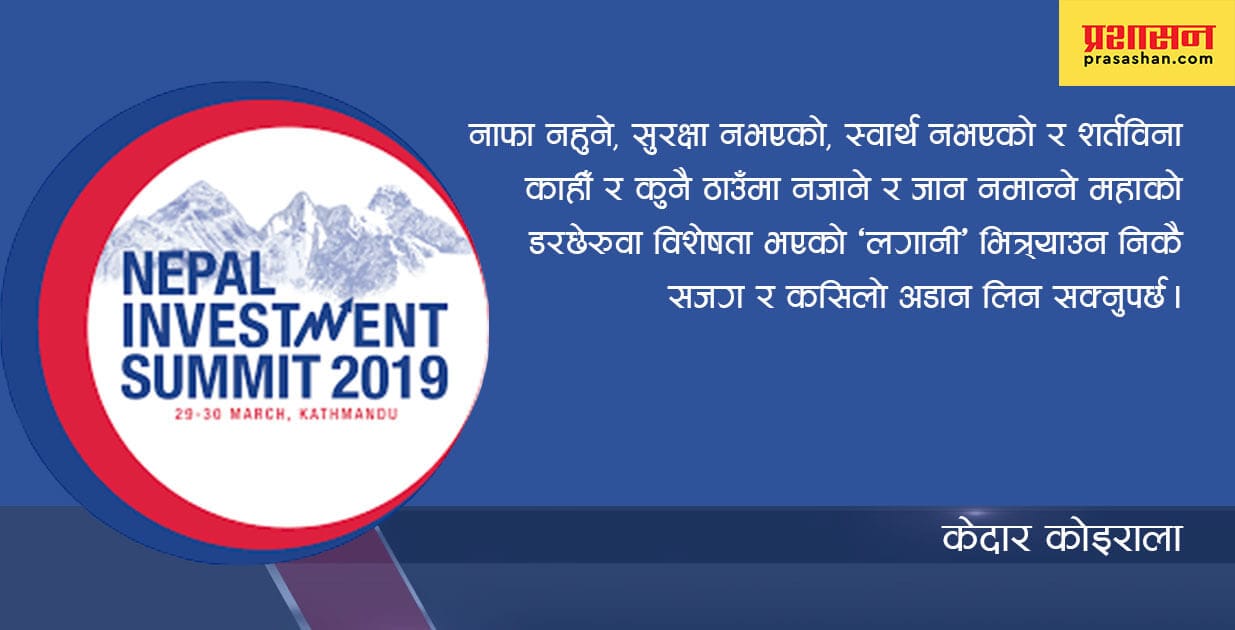 प्रशासन
prasashan.com

NEPAL INVESTMENT SUMMIT 2019
29-30 MARCH, KATHMANDU

नाफा नहुने, सुरक्षा नभएको, स्वार्थ नभएको र शर्तविना काहीँ र कुनै ठाउँमा नजाने र जान नमान्ने महाको डरछेरुवा विशेषता भएको 'लगानी' भित्र्याउन निकै सजग र कसिलो अडान लिन सक्नुपर्छ।

केदार कोइराला